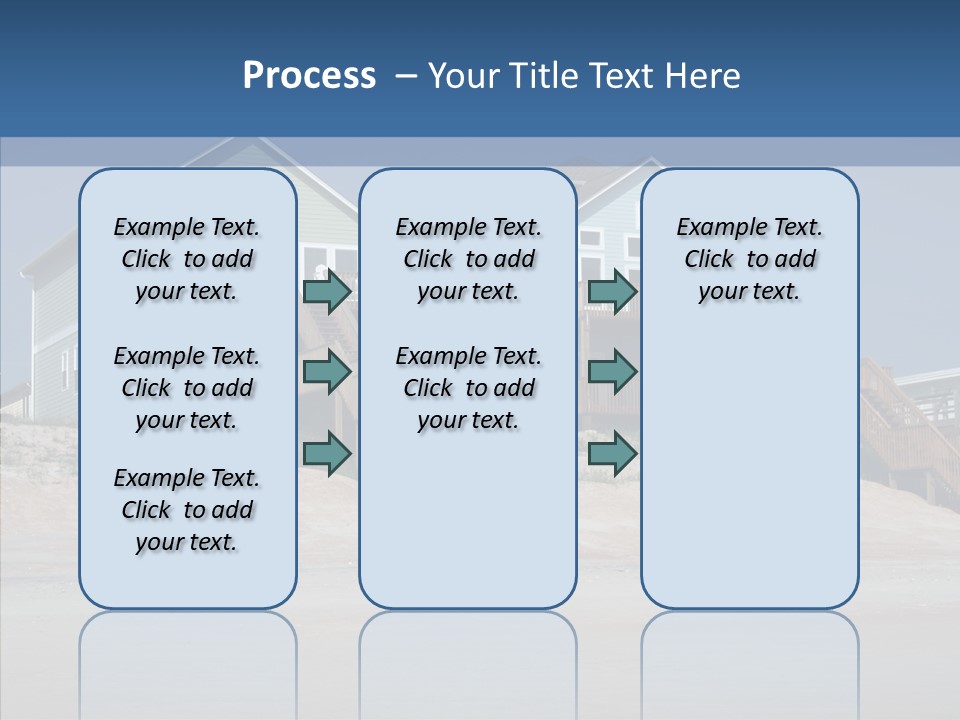 Process – Your Title Text Here

Example Text. Click to add your text.

Example Text. Click to add your text.

Example Text. Click to add your text.

Example Text. Click to add your text.

Example Text. Click to add your text.

Example Text. Click to add your text.